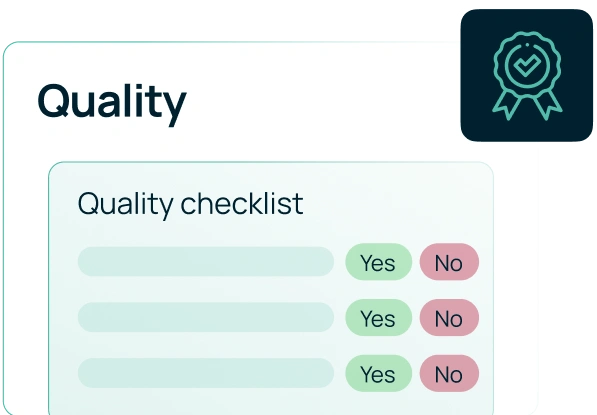 Quality

Quality checklist

Yes No

Yes No

Yes No